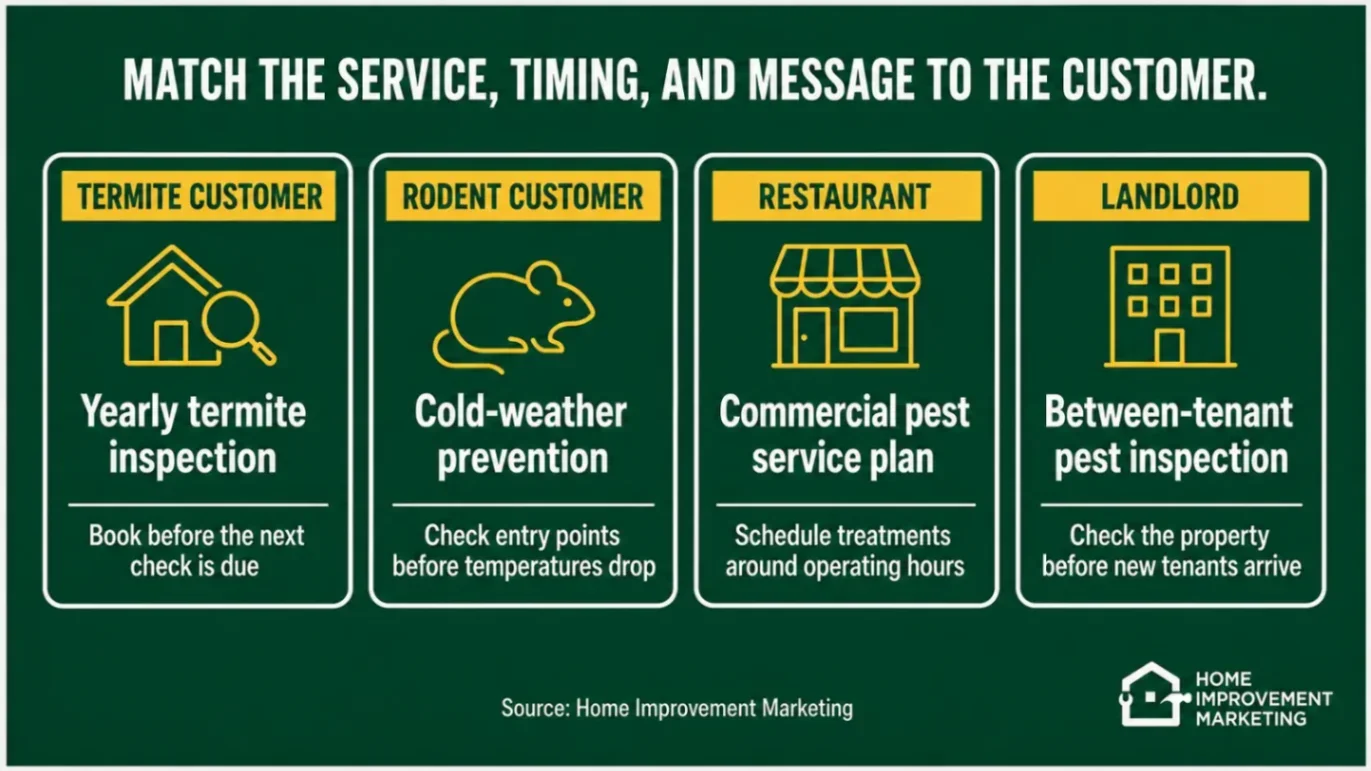 MATCH THE SERVICE, TIMING, AND MESSAGE TO THE CUSTOMER.

TERMITE CUSTOMER

Yearly termite inspection

Book before the next check is due

RODENT CUSTOMER

Cold-weather prevention

Check entry points before temperatures drop

RESTAURANT

Commercial pest service plan

Schedule treatments around operating hours

LANDLORD

Between-tenant pest inspection

Check the property before new tenants arrive

Source: Home Improvement Marketing

HOME IMPROVEMENT MARKETING